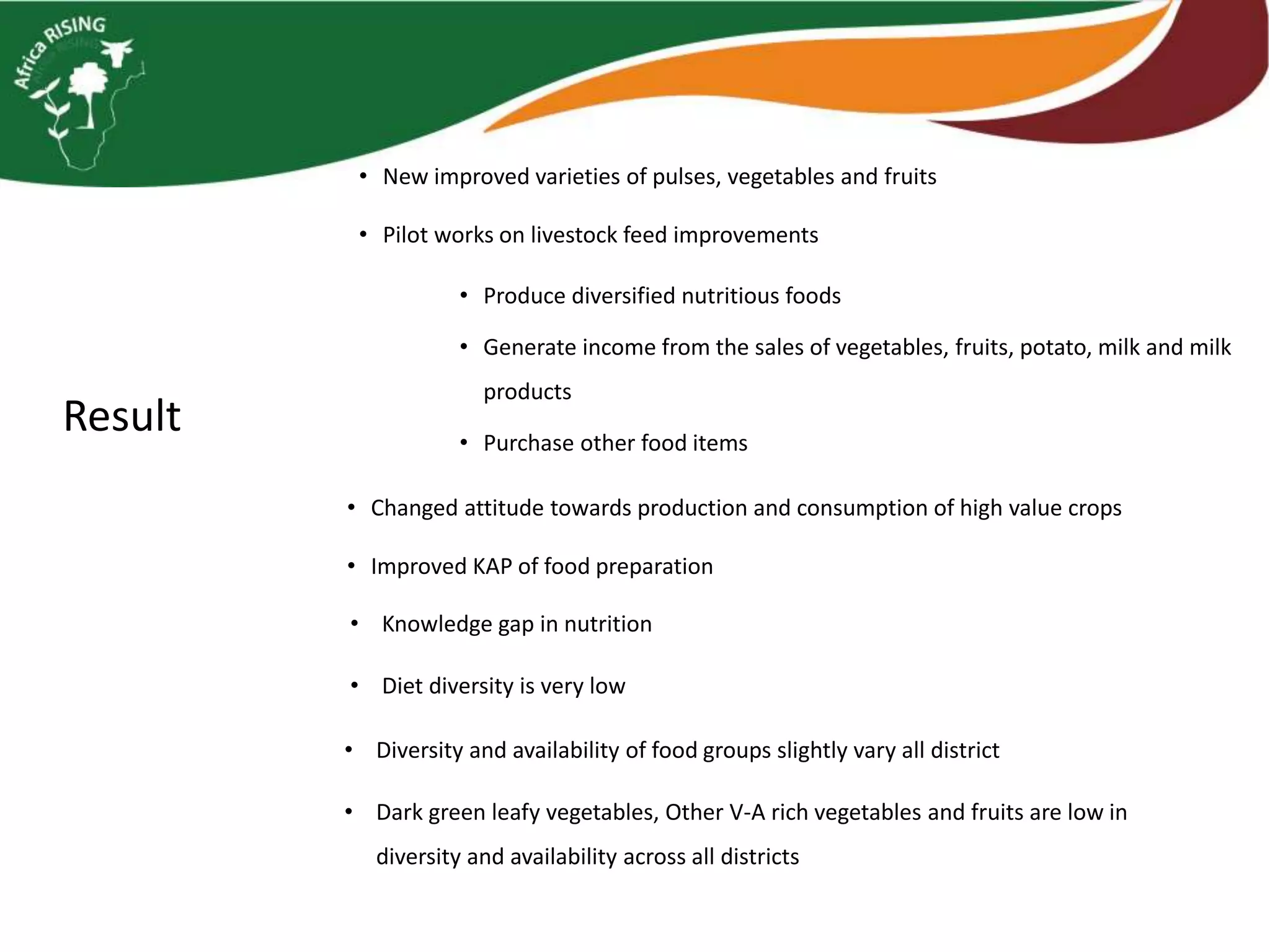 Africa RISING

Result

• New improved varieties of pulses, vegetables and fruits

• Pilot works on livestock feed improvements

• Produce diversified nutritious foods

• Generate income from the sales of vegetables, fruits, potato, milk and milk products

• Purchase other food items

• Changed attitude towards production and consumption of high value crops

• Improved KAP of food preparation

• Knowledge gap in nutrition

• Diet diversity is very low

• Diversity and availability of food groups slightly vary all district

• Dark green leafy vegetables, Other V-A rich vegetables and fruits are low in diversity and availability across all districts